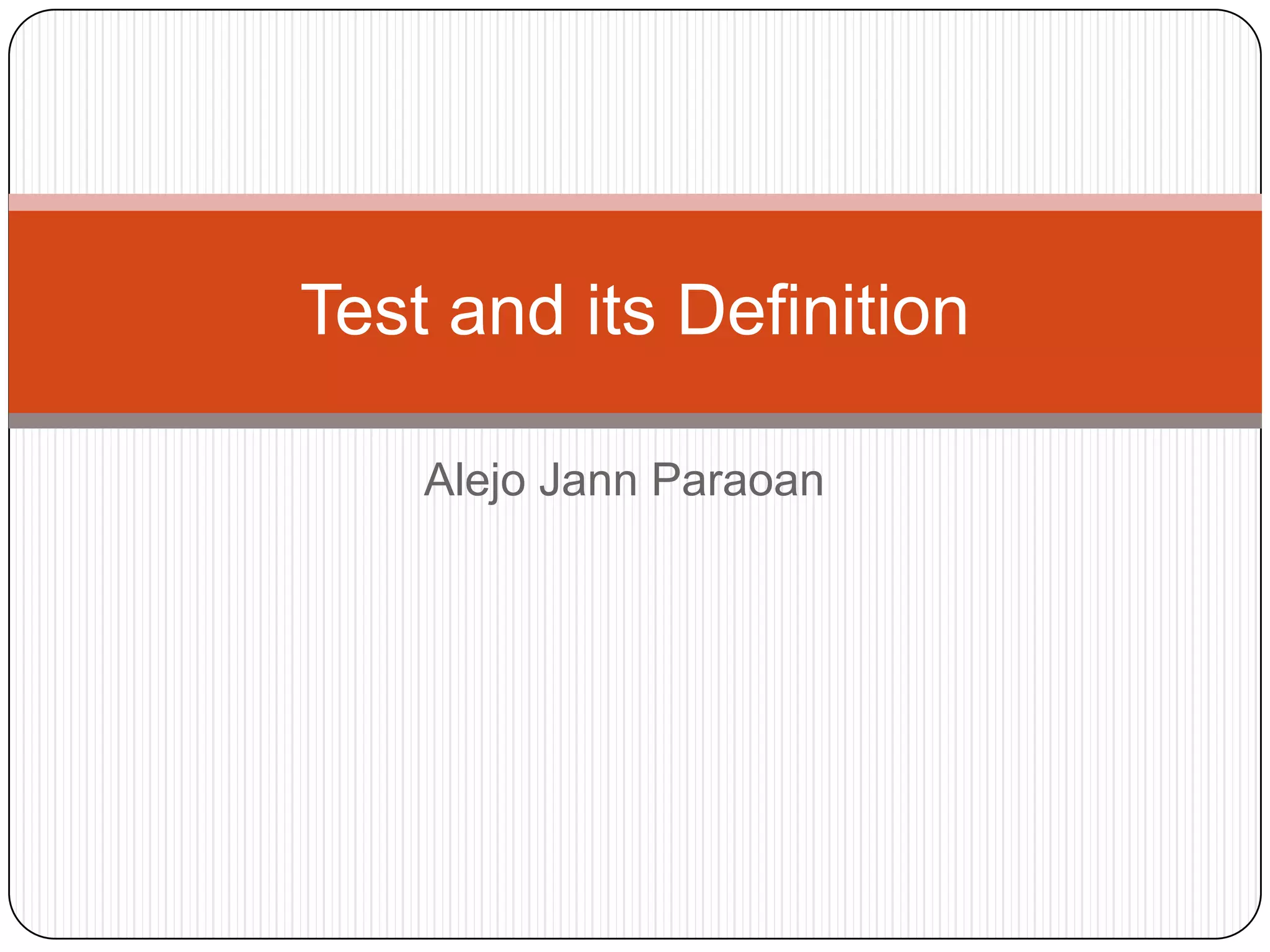 Test and its Definition

Alejo Jann Paraoan